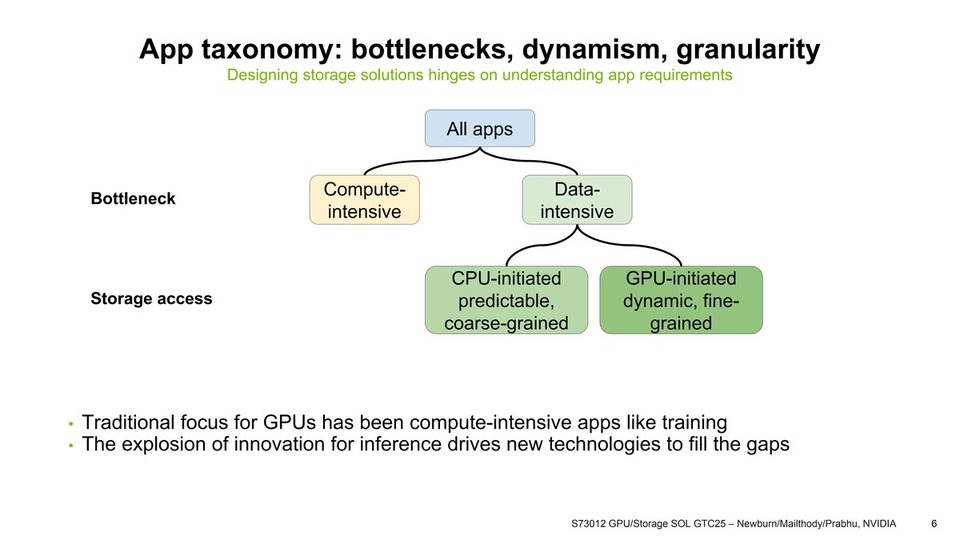 App taxonomy: bottlenecks, dynamism, granularity
Designing storage solutions hinges on understanding app requirements

All apps

Bottleneck

Compute-intensive

Data-intensive

Storage access

CPU-initiated predictable, coarse-grained

GPU-initiated dynamic, fine-grained

• Traditional focus for GPUs has been compute-intensive apps like training
• The explosion of innovation for inference drives new technologies to fill the gaps

S73012 GPU/Storage SOL GTC25 – Newburn/Mailthody/Prabhu, NVIDIA 6